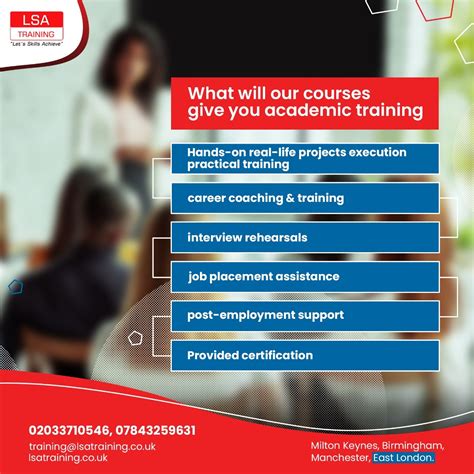 LSA
TRAINING
"Let's Skills Achieve"

What will our courses give you academic training

Hands-on real-life projects execution practical training

career coaching & training

interview rehearsals

job placement assistance

post-employment support

Provided certification

02033710546, 07843259631
training@lsatraining.co.uk
lsatraining.co.uk

Milton Keynes, Birmingham, Manchester, East London.